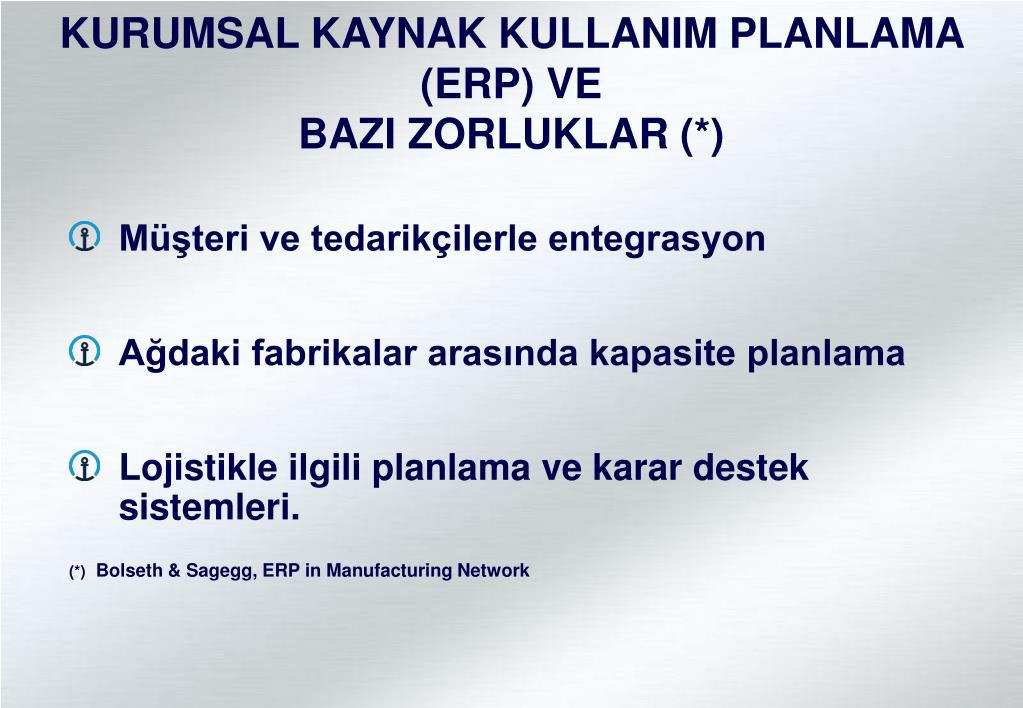 KURUMSAL KAYNAK KULLANIM PLANLAMA (ERP) VE
BAZI ZORLUKLAR (*)

Müşteri ve tedarikçilerle entegrasyon

Ağdaki fabrikalar arasında kapasite planlama

Lojistikle ilgili planlama ve karar destek sistemleri.

(*) Bolseth & Sagegg, ERP in Manufacturing Network